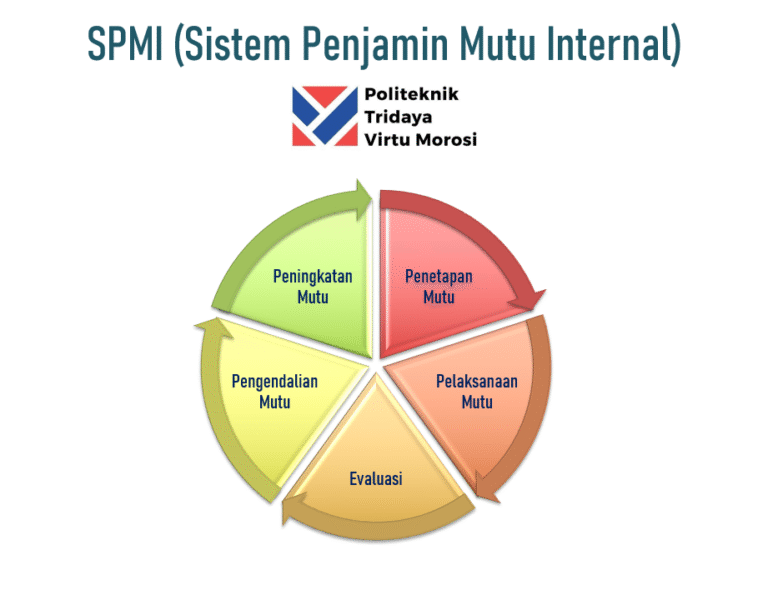 SPMI (Sistem Penjamin Mutu Internal)

Politeknik
Tridaya
Virtu Morosi

Penetapan Mutu

Pelaksanaan Mutu

Evaluasi

Pengendalian Mutu

Peningkatan Mutu